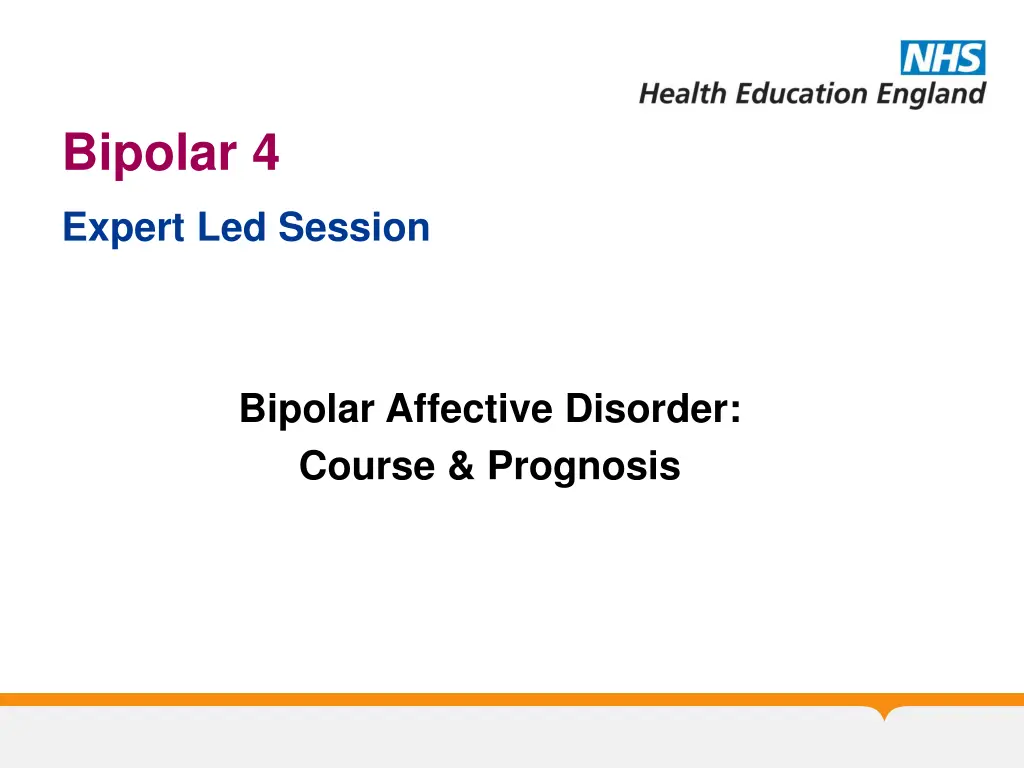 NHS
Health Education England

Bipolar 4

Expert Led Session

Bipolar Affective Disorder:
Course & Prognosis